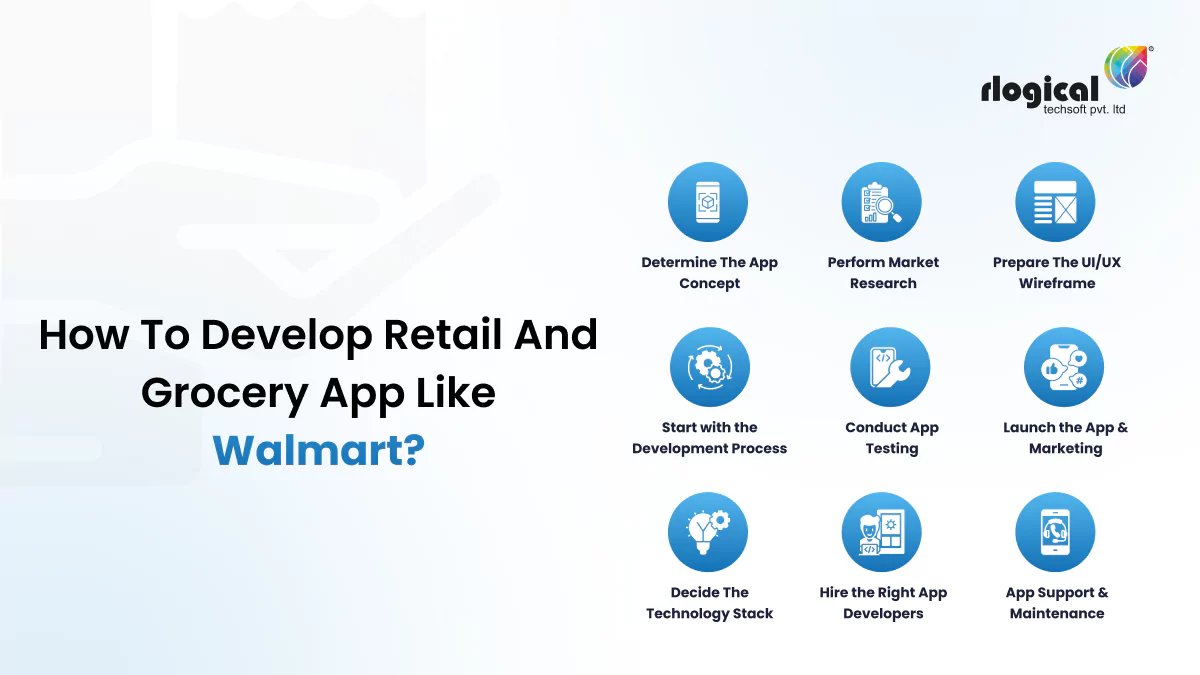 rlogical
techsoft pvt. ltd

How To Develop Retail And Grocery App Like Walmart?

Determine The App Concept

Perform Market Research

Prepare The UI/UX Wireframe

Start with the Development Process

Conduct App Testing

Launch the App & Marketing

Decide The Technology Stack

Hire the Right App Developers

App Support & Maintenance